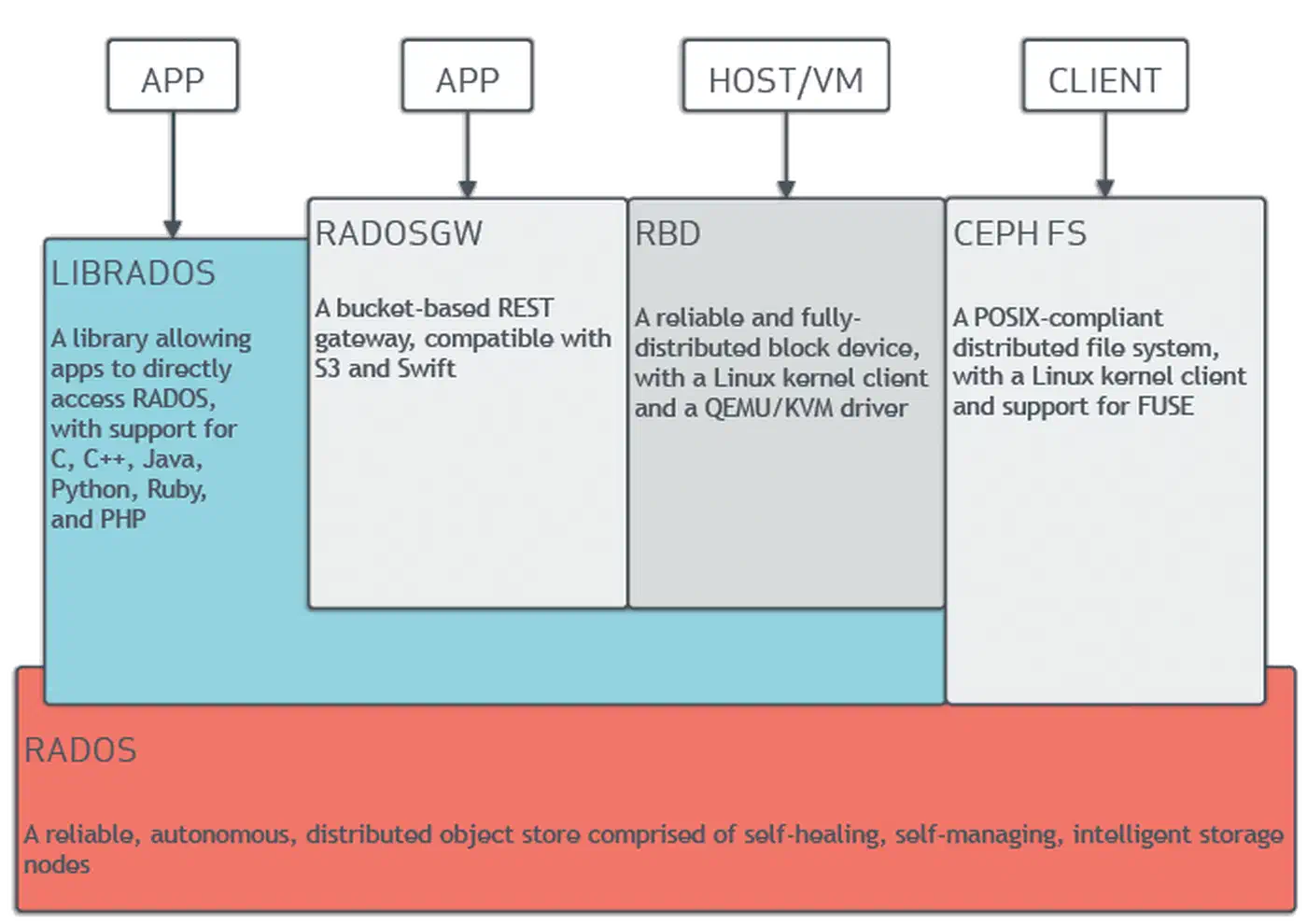 APP

APP

HOST/VM

CLIENT

LIBRADOS

A library allowing apps to directly access RADOS, with support for C, C++, Java, Python, Ruby, and PHP

RADOSGW

A bucket-based REST gateway, compatible with S3 and Swift

RBD

A reliable and fully-distributed block device, with a Linux kernel client and a QEMU/KVM driver

CEPH FS

A POSIX-compliant distributed file system, with a Linux kernel client and support for FUSE

RADOS

A reliable, autonomous, distributed object store comprised of self-healing, self-managing, intelligent storage nodes